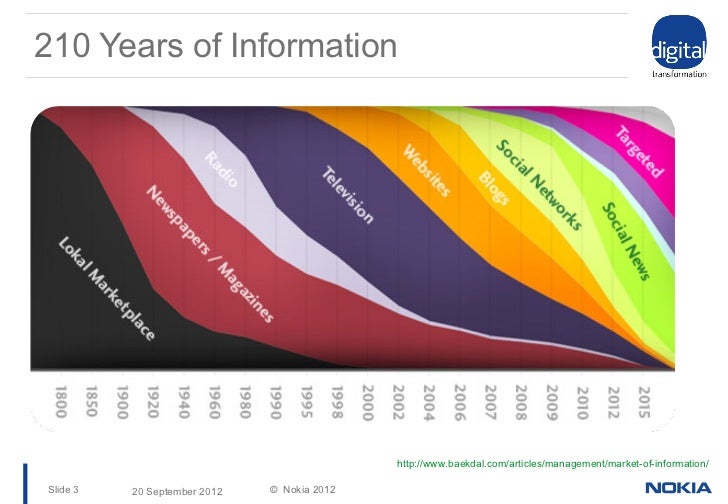 210 Years of Information

digital transformation

Lokal Marketplace

Newspapers / Magazines

Radio

Television

Websites

Blogs

Social Networks

Social News

Targeted

1800
1850
1900
1920
1940
1960
1980
1990
1995
1998
2000
2002
2004
2006
2007
2008
2009
2010
2012
2015

http://www.baekdal.com/articles/management/market-of-information/

Slide 3 20 September 2012 © Nokia 2012

NOKIA